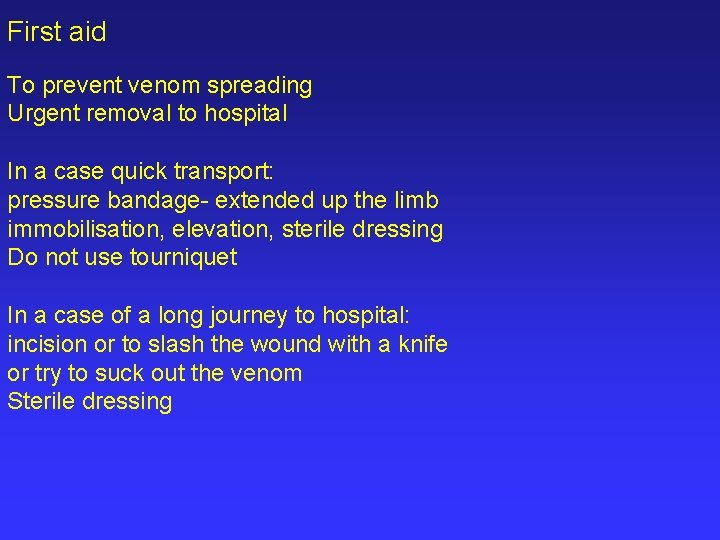 First aid

To prevent venom spreading
Urgent removal to hospital

In a case quick transport:
pressure bandage- extended up the limb
immobilisation, elevation, sterile dressing
Do not use tourniquet

In a case of a long journey to hospital:
incision or to slash the wound with a knife
or try to suck out the venom
Sterile dressing